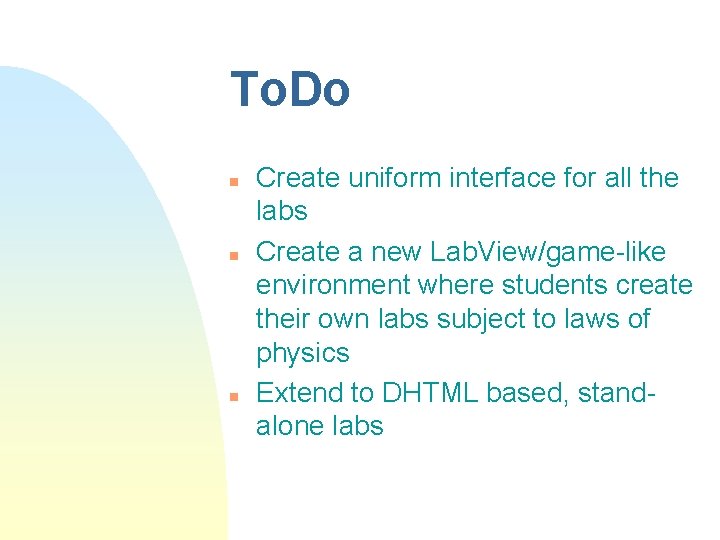 ToDo

- Create uniform interface for all the labs
- Create a new LabView/game-like environment where students create their own labs subject to laws of physics
- Extend to DHTML based, stand-alone labs